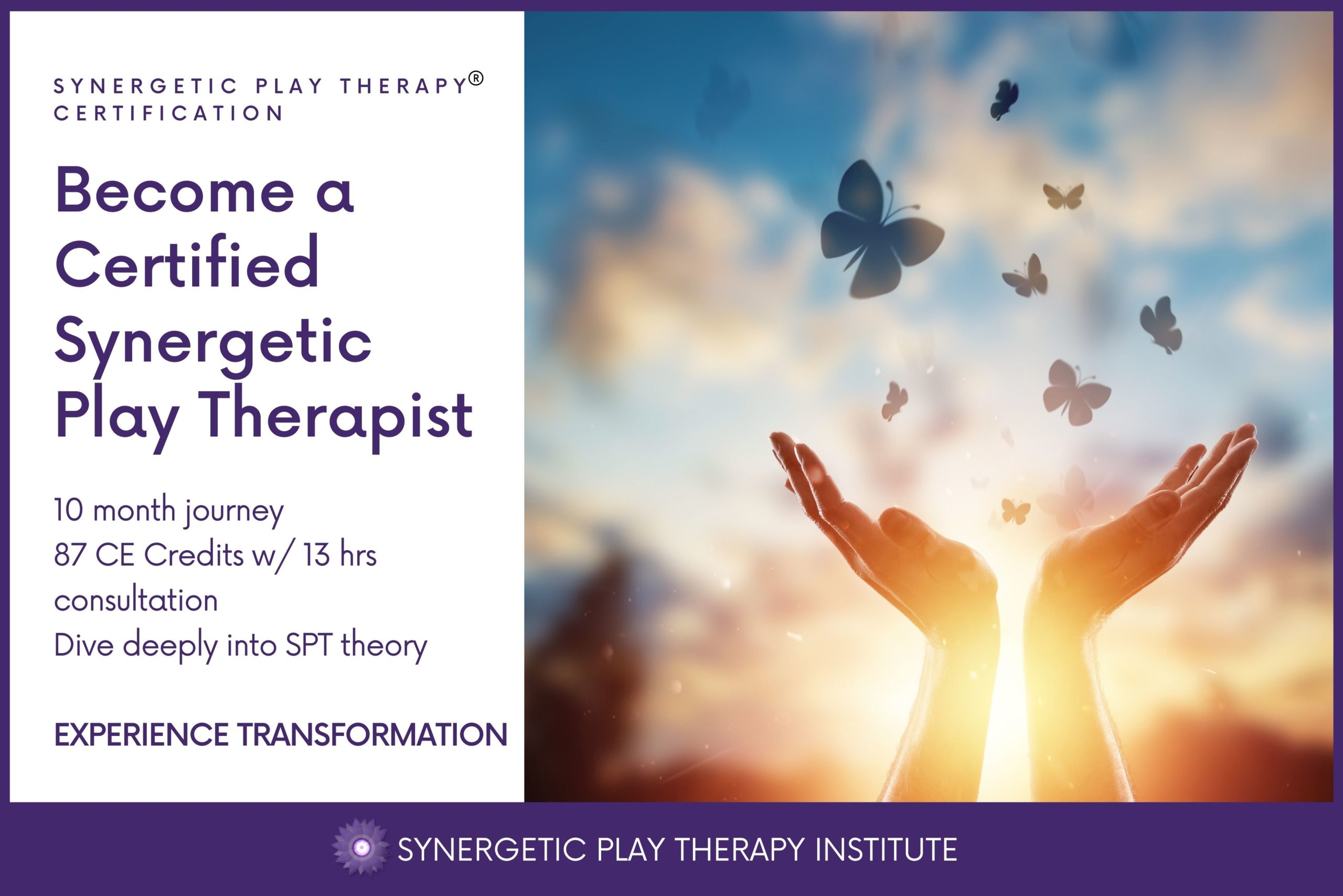 SYNERGETIC PLAY THERAPY® CERTIFICATION

Become a Certified Synergetic Play Therapist

10 month journey
87 CE Credits w/ 13 hrs consultation
Dive deeply into SPT theory

EXPERIENCE TRANSFORMATION

SYNERGETIC PLAY THERAPY INSTITUTE